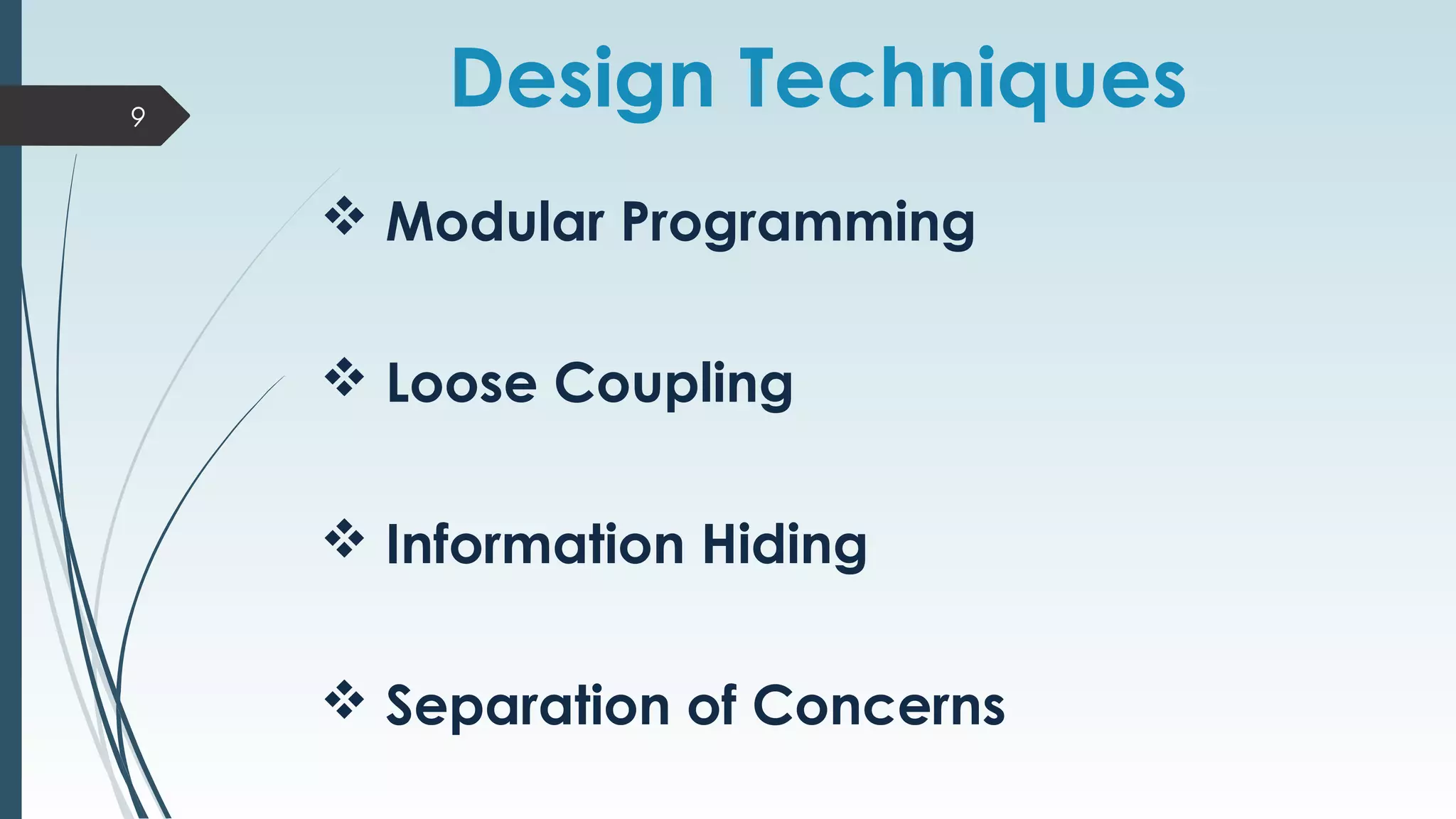 9

Design Techniques

❖ Modular Programming

❖ Loose Coupling

❖ Information Hiding

❖ Separation of Concerns